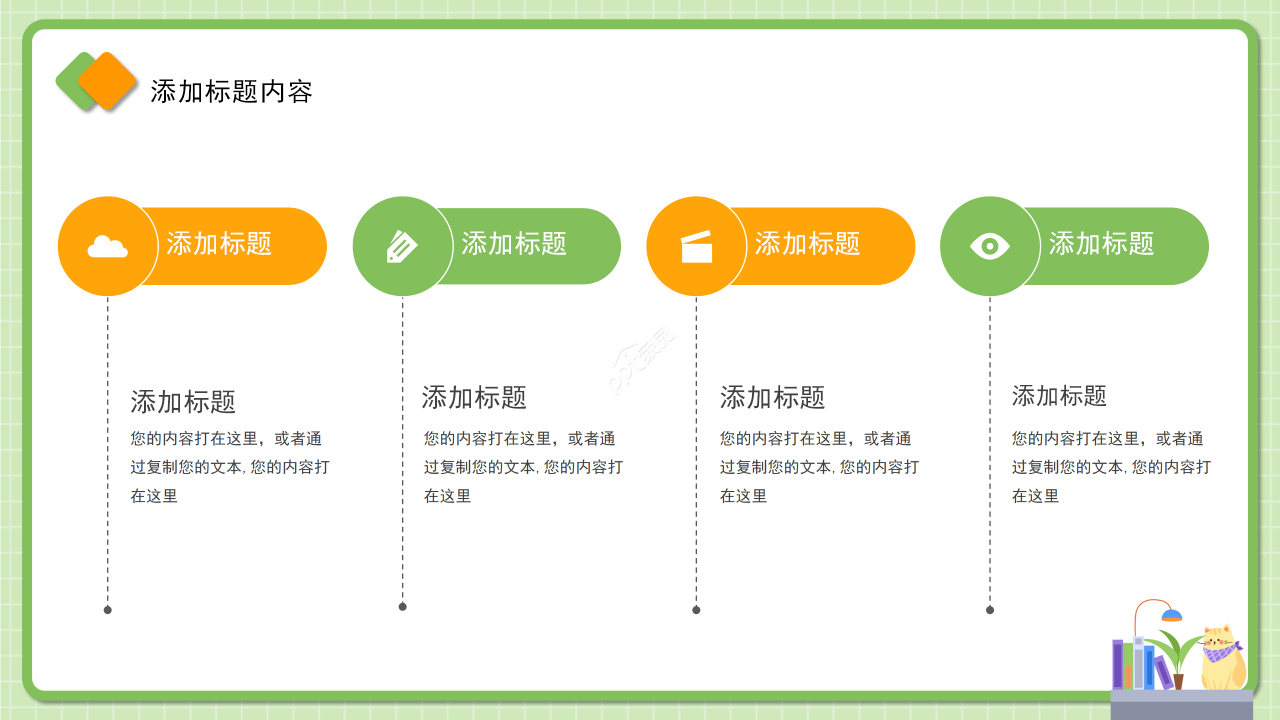 添加标题内容

添加标题

添加标题

添加标题

添加标题

添加标题

您的内容打在这里，或者通过复制您的文本, 您的内容打在这里

添加标题

您的内容打在这里，或者通过复制您的文本, 您的内容打在这里

添加标题

您的内容打在这里，或者通过复制您的文本, 您的内容打在这里

添加标题

您的内容打在这里，或者通过复制您的文本, 您的内容打在这里